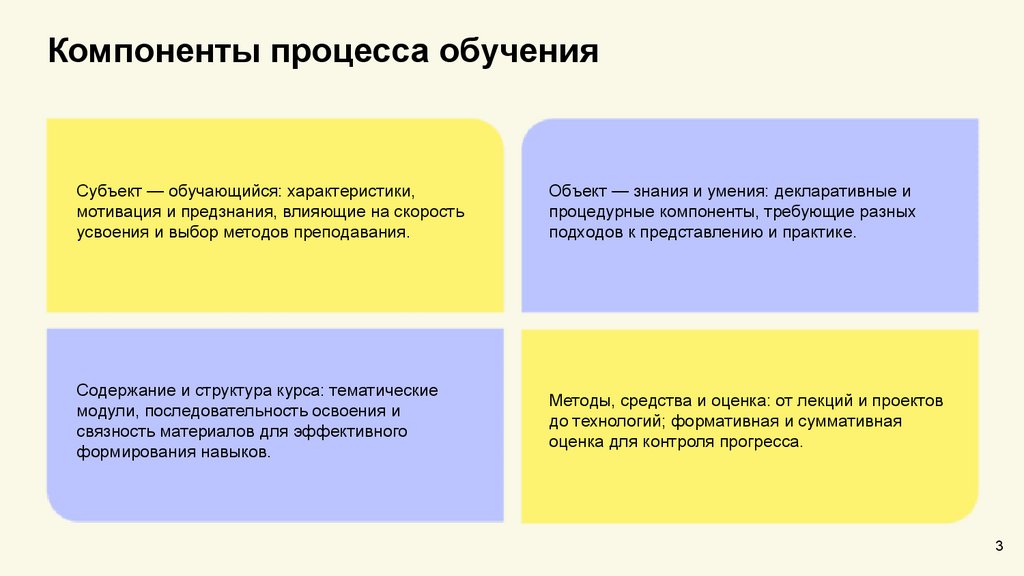 Компоненты процесса обучения

Субъект — обучающийся: характеристики, мотивация и предзнания, влияющие на скорость усвоения и выбор методов преподавания.

Объект — знания и умения: декларативные и процедурные компоненты, требующие разных подходов к представлению и практике.

Содержание и структура курса: тематические модули, последовательность освоения и связность материалов для эффективного формирования навыков.

Методы, средства и оценка: от лекций и проектов до технологий; формативная и суммативная оценка для контроля прогресса.

3